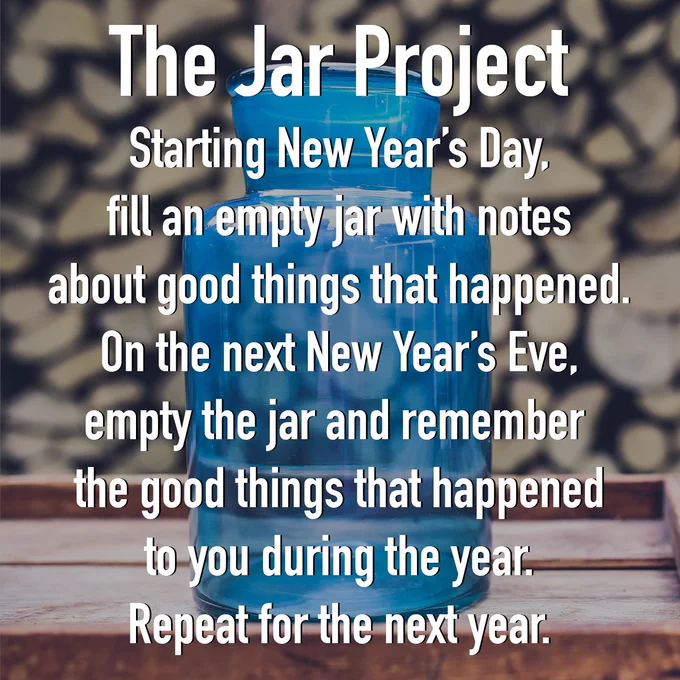 The Jar Project

Starting New Year's Day, fill an empty jar with notes about good things that happened. On the next New Year's Eve, empty the jar and remember the good things that happened to you during the year. Repeat for the next year.